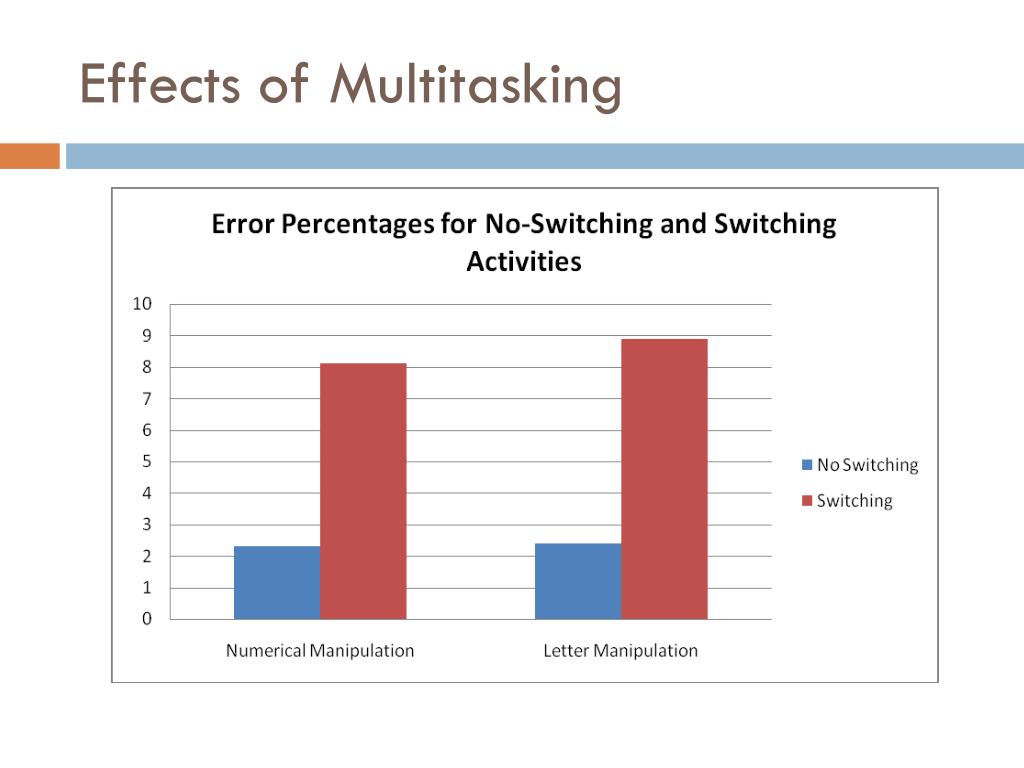 Effects of Multitasking

Error Percentages for No-Switching and Switching Activities

10
9
8
7
6
5
4
3
2
1
0

Numerical Manipulation
Letter Manipulation

No Switching
Switching